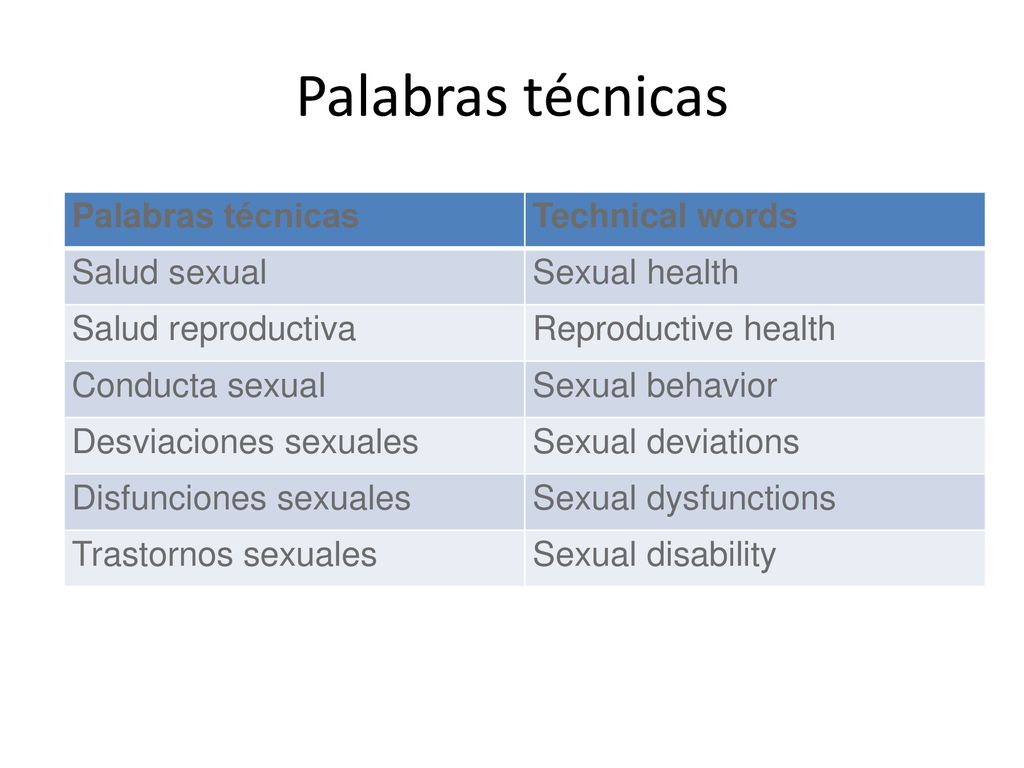 Palabras técnicas

| Palabras técnicas | Technical words |
|---|---|
| Salud sexual | Sexual health |
| Salud reproductiva | Reproductive health |
| Conducta sexual | Sexual behavior |
| Desviaciones sexuales | Sexual deviations |
| Disfunciones sexuales | Sexual dysfunctions |
| Trastornos sexuales | Sexual disability |